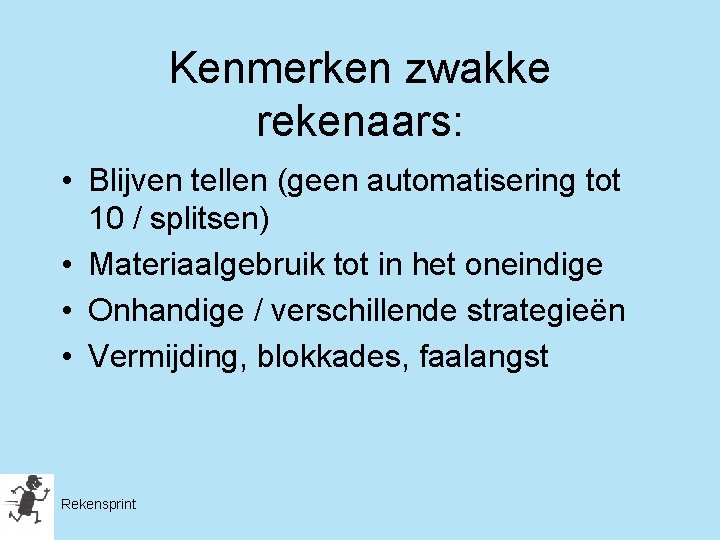 Kenmerken zwakke rekenaars:

• Blijven tellen (geen automatisering tot 10 / splitsen)
• Materiaalgebruik tot in het oneindige
• Onhandige / verschillende strategieën
• Vermijding, blokkades, faalangst

Rekensprint